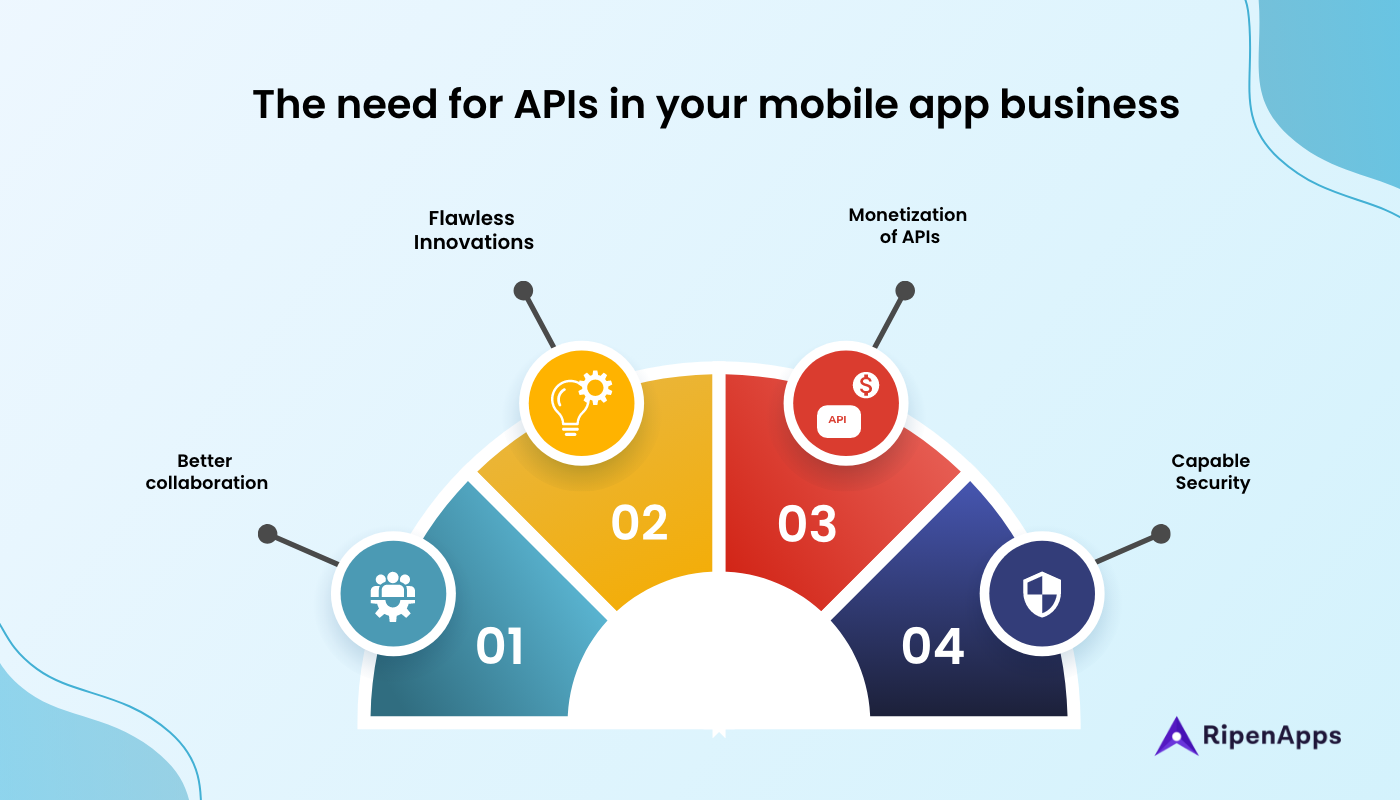 The need for APIs in your mobile app business

Better collaboration

01

Flawless Innovations

02

Monetization of APIs

API

03

Capable Security

04

RipenApps